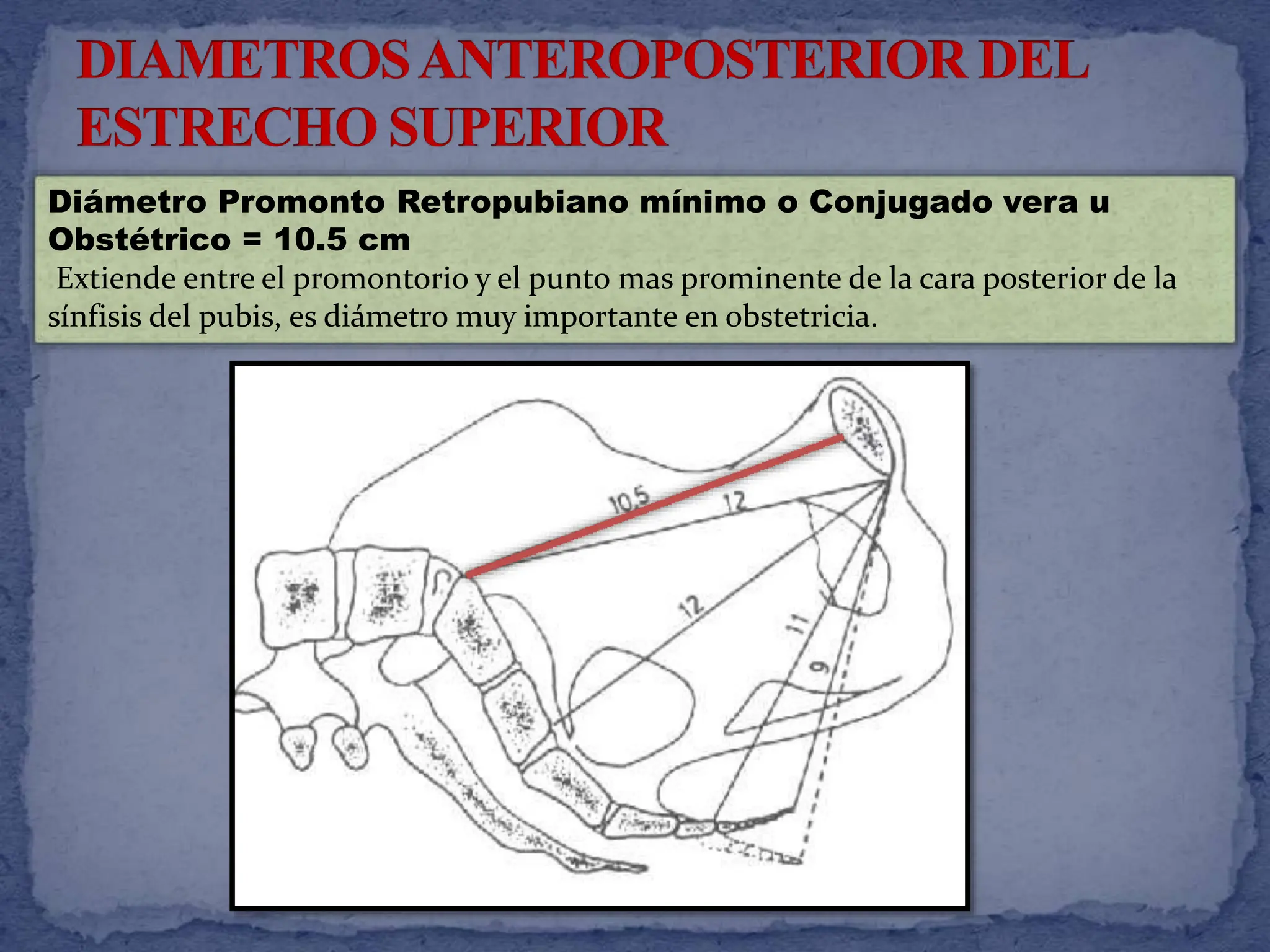 DIAMETROS ANTEROPOSTERIOR DEL ESTRECHO SUPERIOR

Diámetro Promonto Retropubiano mínimo o Conjugado vera u Obstétrico = 10.5 cm
Extiende entre el promontorio y el punto mas prominente de la cara posterior de la sínfisis del pubis, es diámetro muy importante en obstetricia.

10.5
12
12
11
9